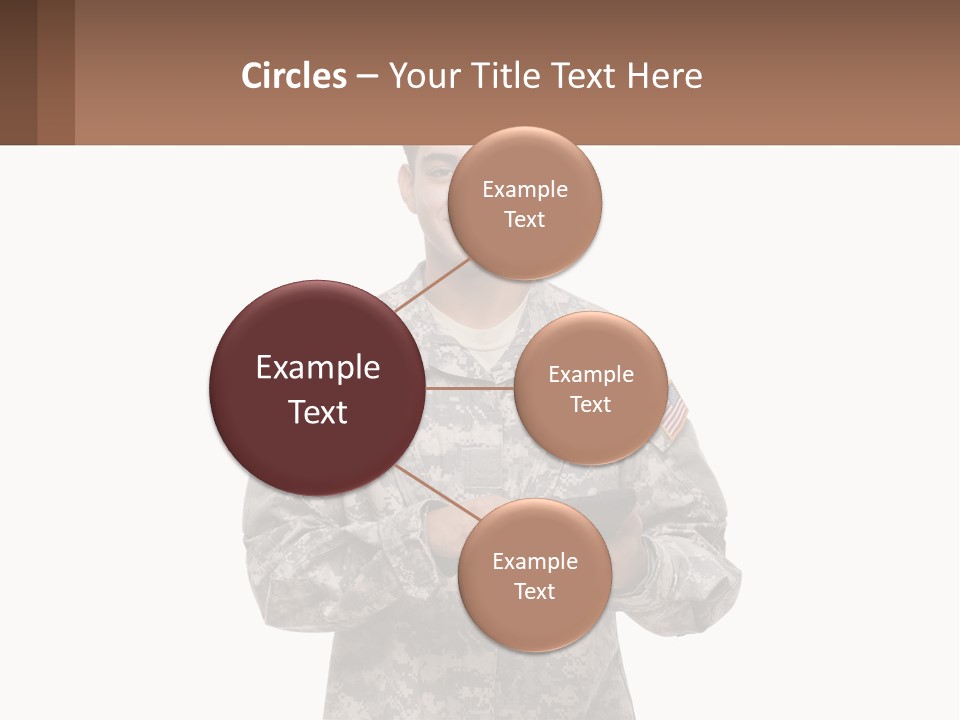 Circles – Your Title Text Here

Example Text

Example Text

Example Text

Example Text